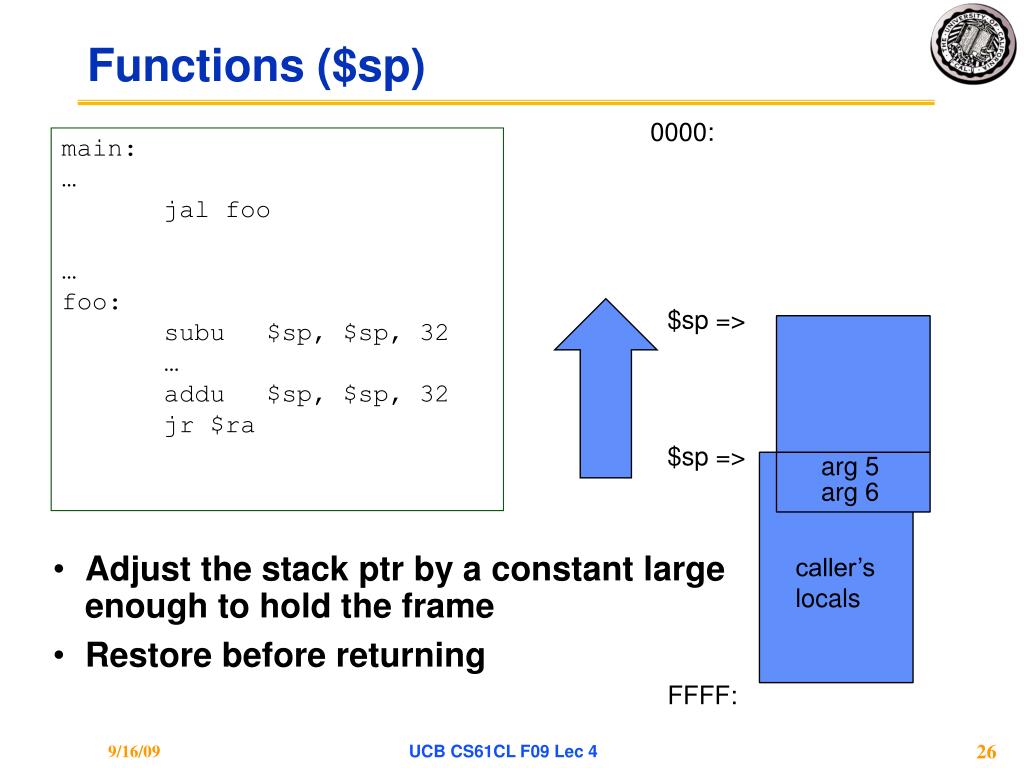 Functions ($sp)

main:
…
jal foo

…
foo:
subu $sp, $sp, 32
…
addu $sp, $sp, 32
jr $ra

0000:

$sp =>

$sp =>

arg 5
arg 6

caller's locals

FFFF:

• Adjust the stack ptr by a constant large enough to hold the frame
• Restore before returning

9/16/09

UCB CS61CL F09 Lec 4

26